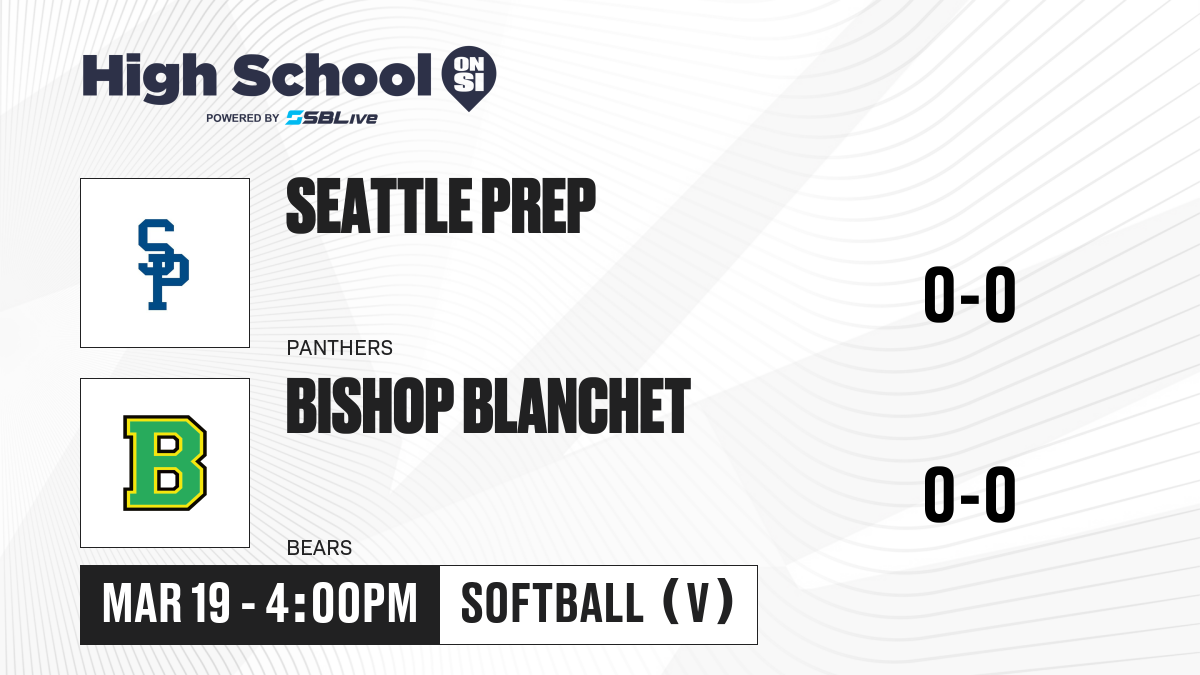 High School ON SI
POWERED BY SBLive

SP

SEATTLE PREP

PANTHERS

0-0

B

BISHOP BLANCHET

BEARS

0-0

MAR 19 - 4:00PM

SOFTBALL (V)